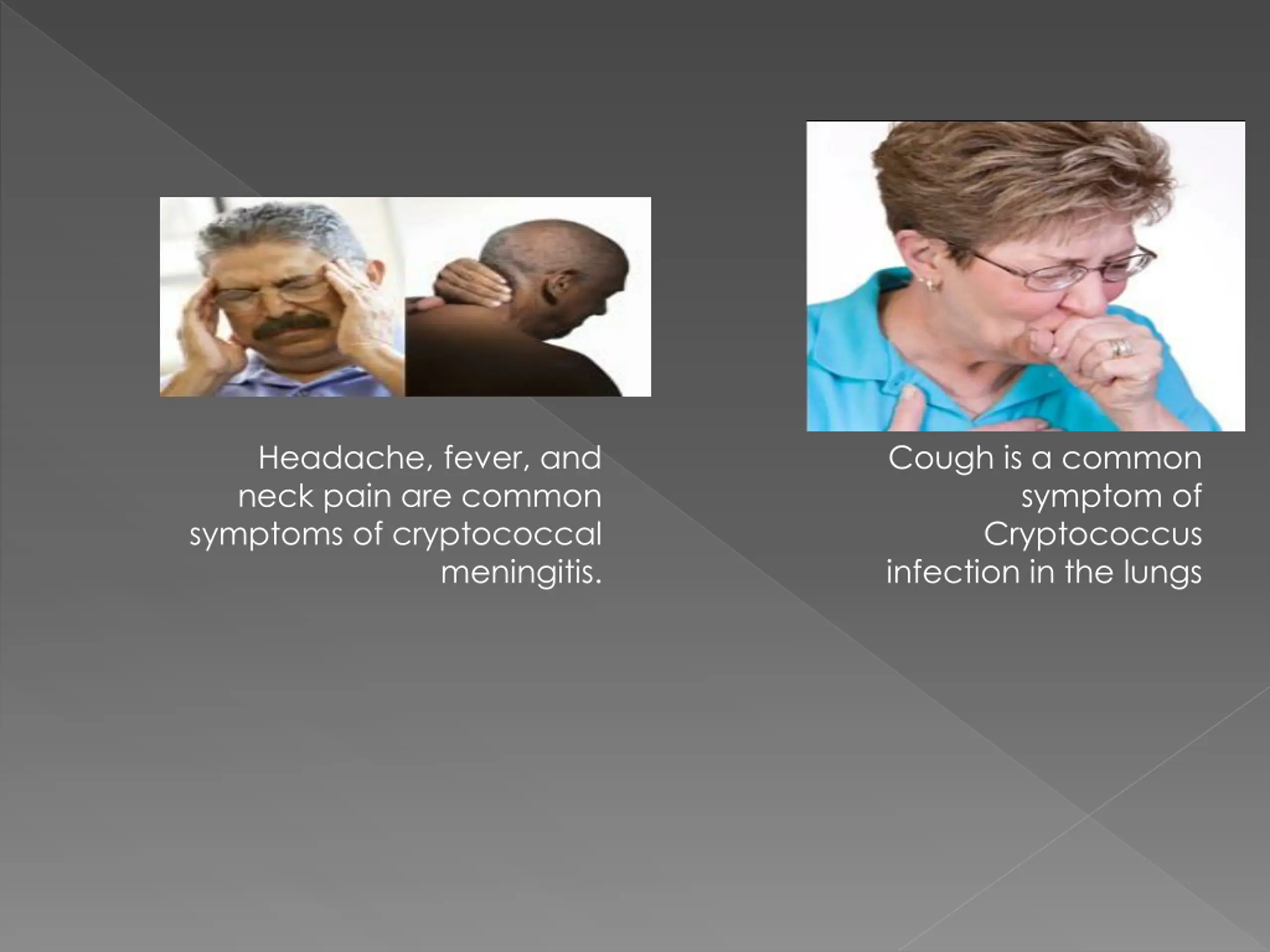 Headache, fever, and neck pain are common symptoms of cryptococcal meningitis.

Cough is a common symptom of Cryptococcus infection in the lungs